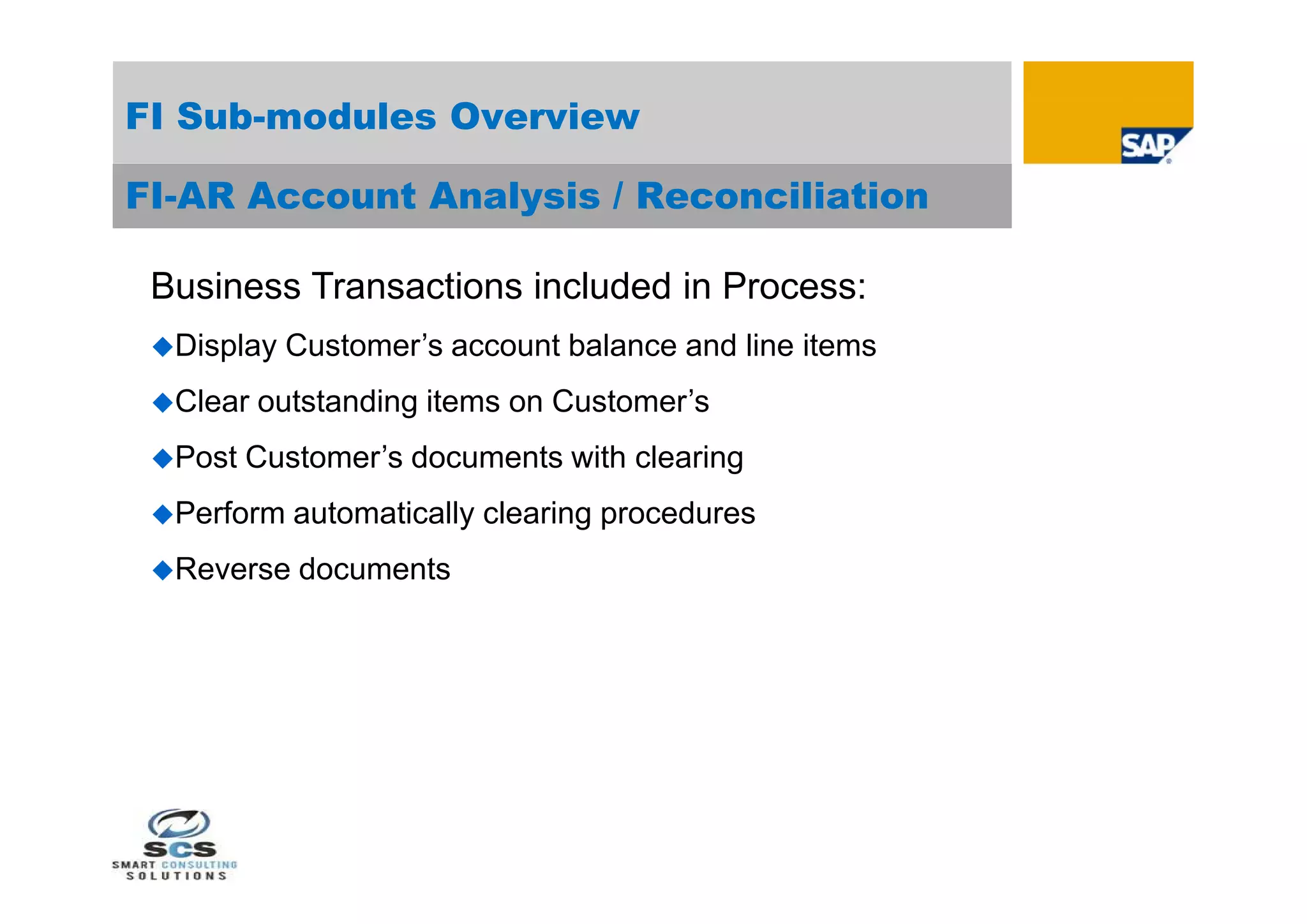 FI Sub-modules Overview

SAP

FI-AR Account Analysis / Reconciliation

Business Transactions included in Process:

◆Display Customer's account balance and line items

◆Clear outstanding items on Customer's

◆Post Customer's documents with clearing

◆Perform automatically clearing procedures

◆Reverse documents

SCS
SMART CONSULTING
SOLUTIONS